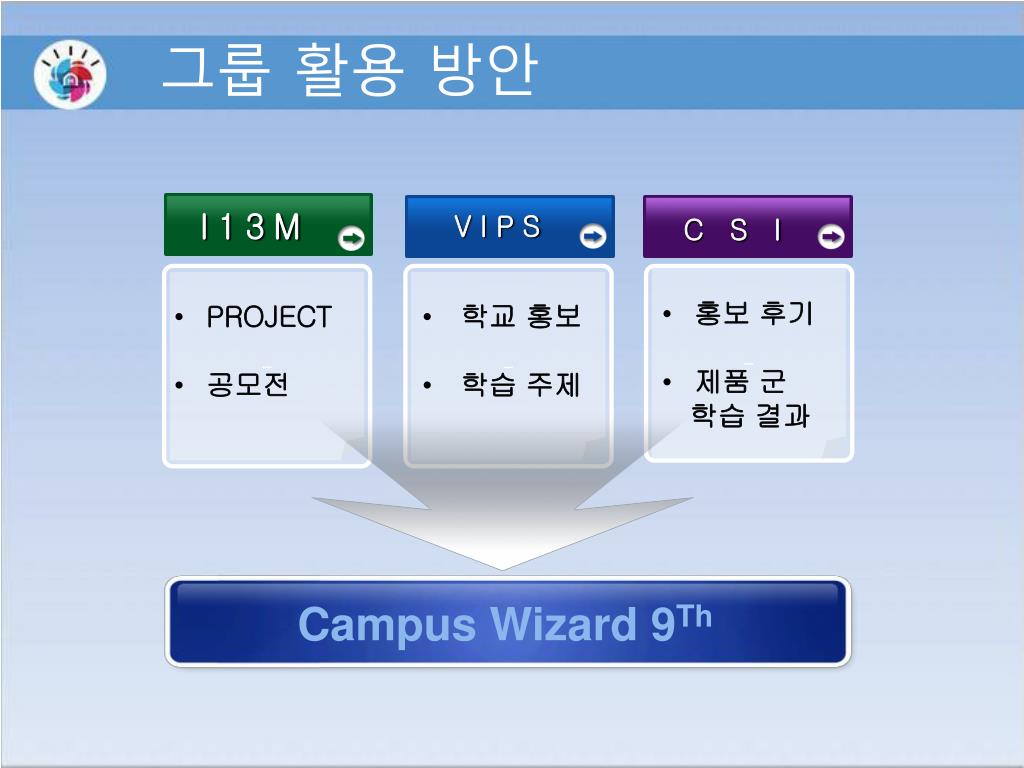 그룹 활용 방안

I 1 3 M

• PROJECT

• 공모전

V I P S

• 학교 홍보

• 학습 주제

C S I

• 홍보 후기

• 제품 군 학습 결과

Campus Wizard 9$^{Th}$